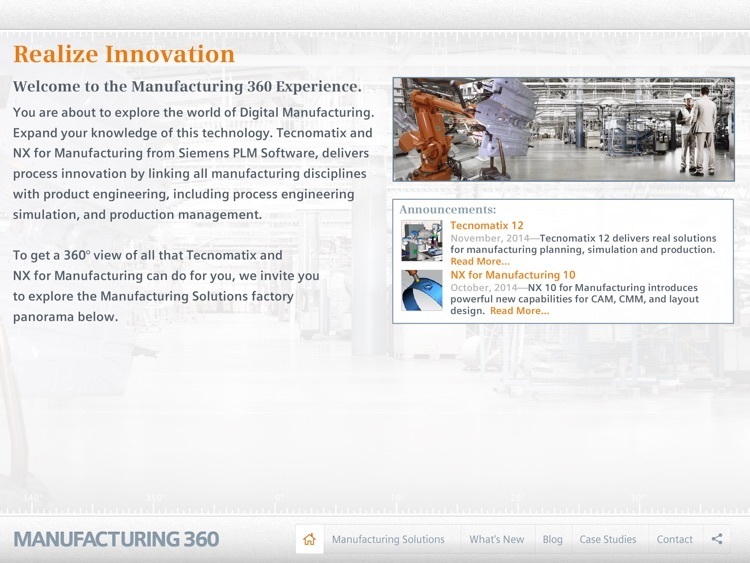 Realize Innovation

Welcome to the Manufacturing 360 Experience.

You are about to explore the world of Digital Manufacturing. Expand your knowledge of this technology. Tecnomatix and NX for Manufacturing from Siemens PLM Software, delivers process innovation by linking all manufacturing disciplines with product engineering, including process engineering simulation, and production management.

To get a 360° view of all that Tecnomatix and NX for Manufacturing can do for you, we invite you to explore the Manufacturing Solutions factory panorama below.

Announcements:

Tecnomatix 12
November, 2014—Tecnomatix 12 delivers real solutions for manufacturing planning, simulation and production. Read More...

NX for Manufacturing 10
October, 2014—NX 10 for Manufacturing introduces powerful new capabilities for CAM, CMM, and layout design. Read More...

340° 350° 0° 10° 20° 30°

MANUFACTURING 360

Manufacturing Solutions What's New Blog Case Studies Contact